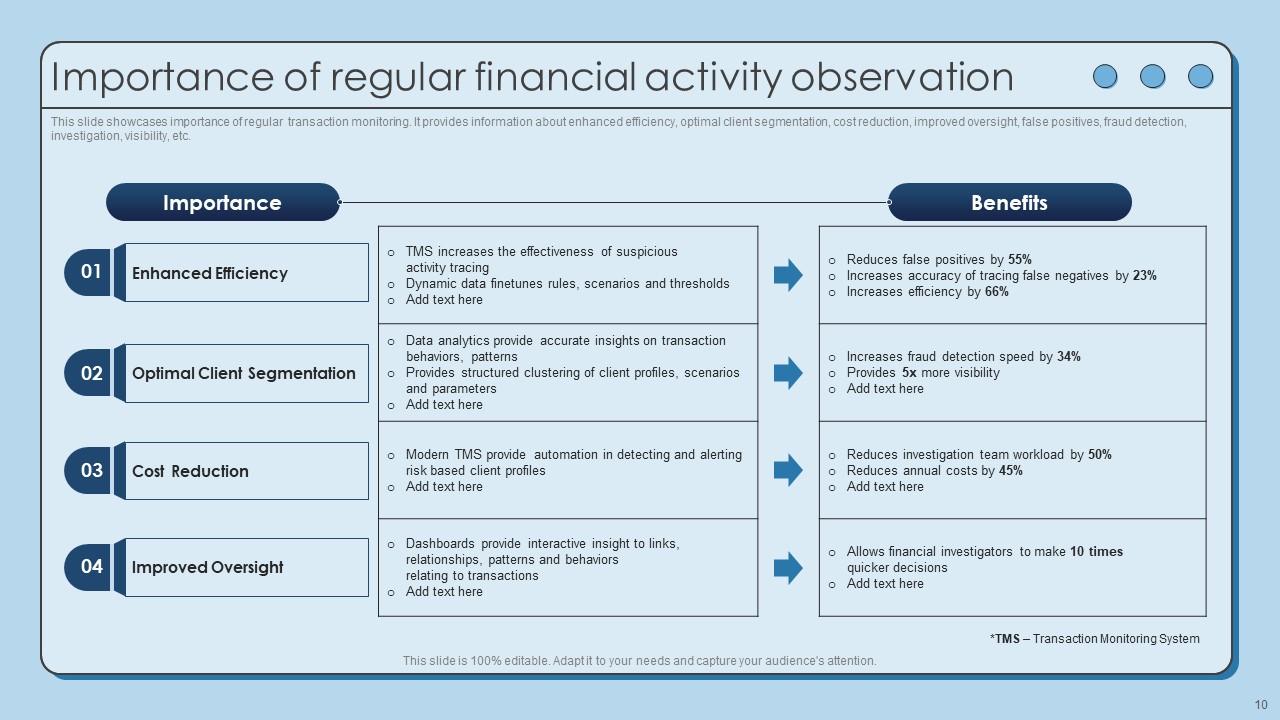 Importance of regular financial activity observation

This slide showcases importance of regular transaction monitoring. It provides information about enhanced efficiency, optimal client segmentation, cost reduction, improved oversight, false positives, fraud detection, investigation, visibility, etc.

Importance

Benefits

01 Enhanced Efficiency

o TMS increases the effectiveness of suspicious activity tracing
o Dynamic data finetunes rules, scenarios and thresholds
o Add text here

o Reduces false positives by 55%
o Increases accuracy of tracing false negatives by 23%
o Increases efficiency by 66%

02 Optimal Client Segmentation

o Data analytics provide accurate insights on transaction behaviors, patterns
o Provides structured clustering of client profiles, scenarios and parameters
o Add text here

o Increases fraud detection speed by 34%
o Provides 5x more visibility
o Add text here

03 Cost Reduction

o Modern TMS provide automation in detecting and alerting risk based client profiles
o Add text here

o Reduces investigation team workload by 50%
o Reduces annual costs by 45%
o Add text here

04 Improved Oversight

o Dashboards provide interactive insight to links, relationships, patterns and behaviors relating to transactions
o Add text here

o Allows financial investigators to make 10 times quicker decisions
o Add text here

*TMS – Transaction Monitoring System

This slide is 100% editable. Adapt it to your needs and capture your audience's attention.

10